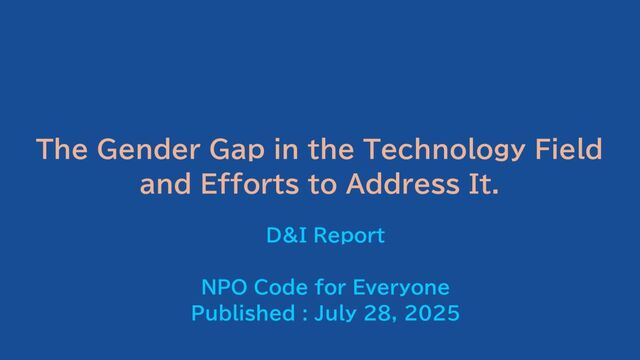 The Gender Gap in the Technology Field and Efforts to Address It.

D&I Report

NPO Code for Everyone
Published : July 28, 2025